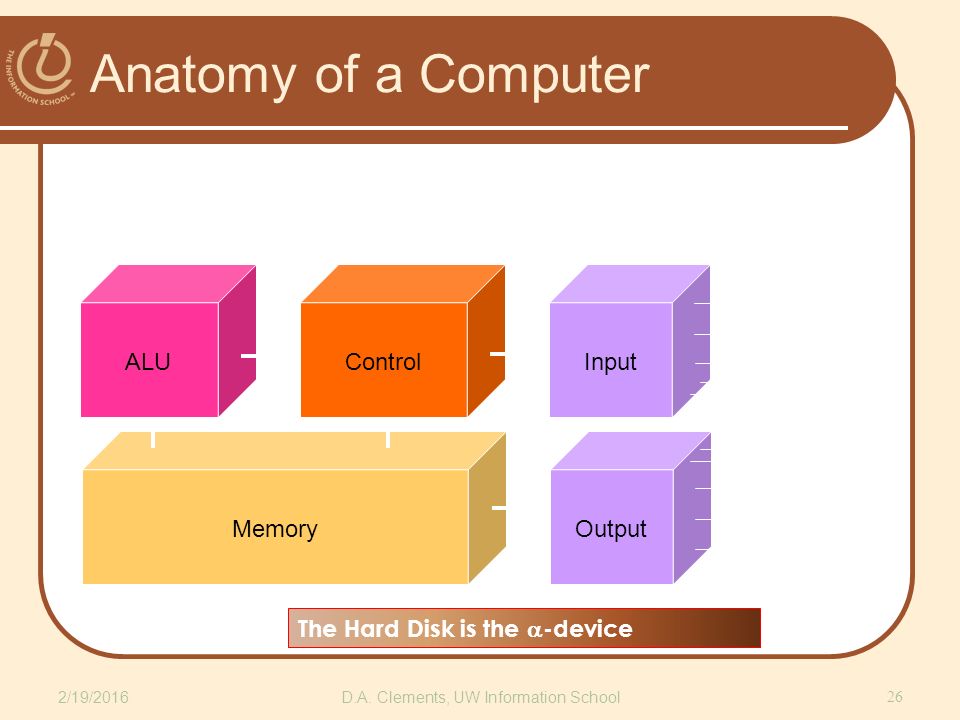 THE INFORMATION SCHOOL

Anatomy of a Computer

ALU

Control

Input

Memory

Output

The Hard Disk is the $\alpha$-device

2/19/2016

D.A. Clements, UW Information School

26